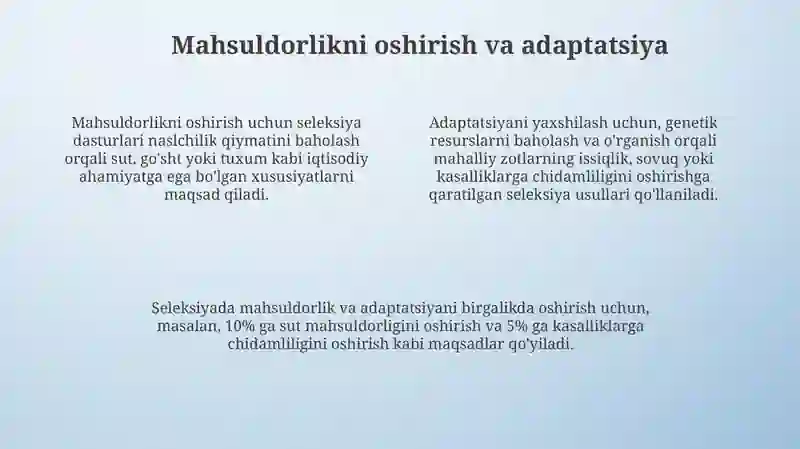 Mahsuldorlikni oshirish va adaptatsiya

Mahsuldorlikni oshirish uchun seleksiya dasturlari naslchilik qiymatini baholash orqali sut, go'sht yoki tuxum kabi iqtisodiy ahamiyatga ega bo'lgan xususiyatlarni maqsad qiladi.

Adaptatsiyani yaxshilash uchun, genetik resurslarni baholash va o'rganish orqali mahalliy zotlarning issiqlik, sovuq yoki kasalliklarga chidamliligini oshirishga qaratilgan seleksiya usullari qo'llaniladi.

Seleksiyada mahsuldorlik va adaptatsiyani birgalikda oshirish uchun, masalan, 10% ga sut mahsuldorligini oshirish va 5% ga kasalliklarga chidamliligini oshirish kabi maqsadlar qo'yiladi.